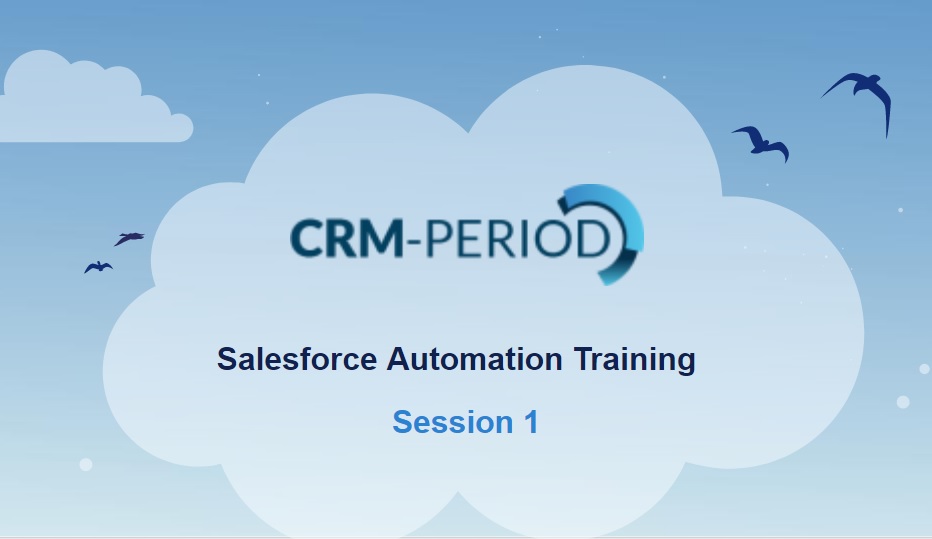 CRM-PERIOD

Salesforce Automation Training

Session 1